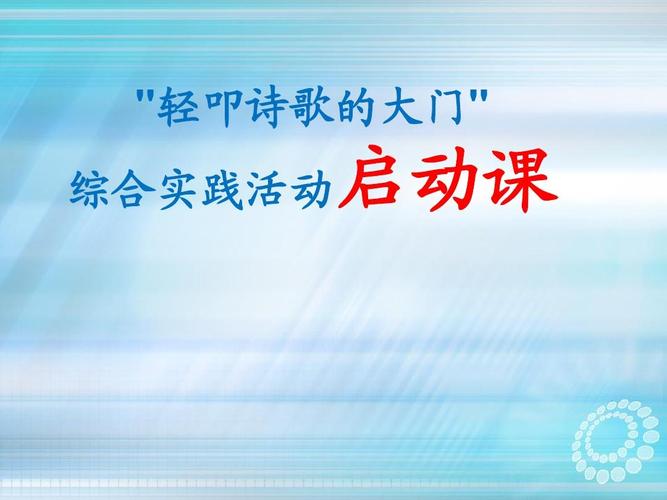 "轻叩诗歌的大门"
综合实践活动启动课